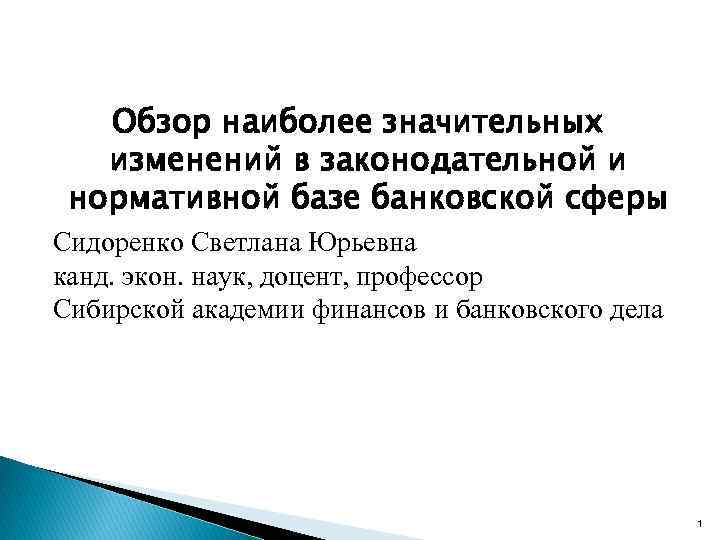 Обзор наиболее значительных изменений в законодательной и нормативной базе банковской сферы

Сидоренко Светлана Юрьевна
канд. экон. наук, доцент, профессор
Сибирской академии финансов и банковского дела

1